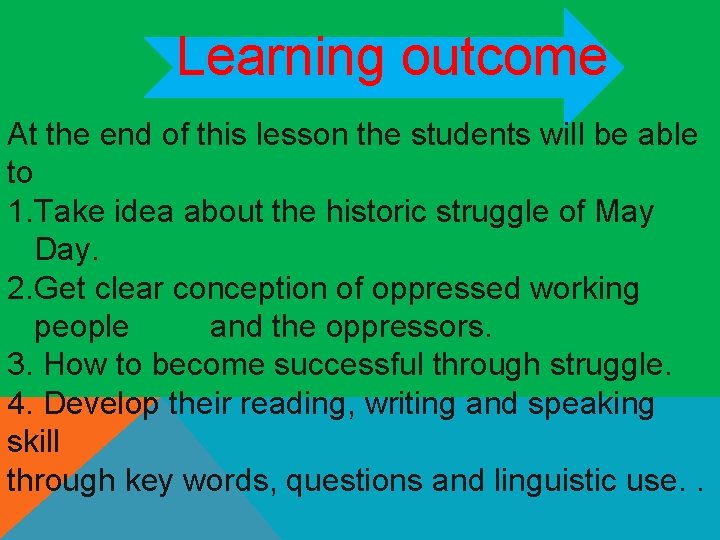 Learning outcome

At the end of this lesson the students will be able to

1.Take idea about the historic struggle of May Day.

2.Get clear conception of oppressed working people and the oppressors.

3. How to become successful through struggle.

4. Develop their reading, writing and speaking skill
through key words, questions and linguistic use. .